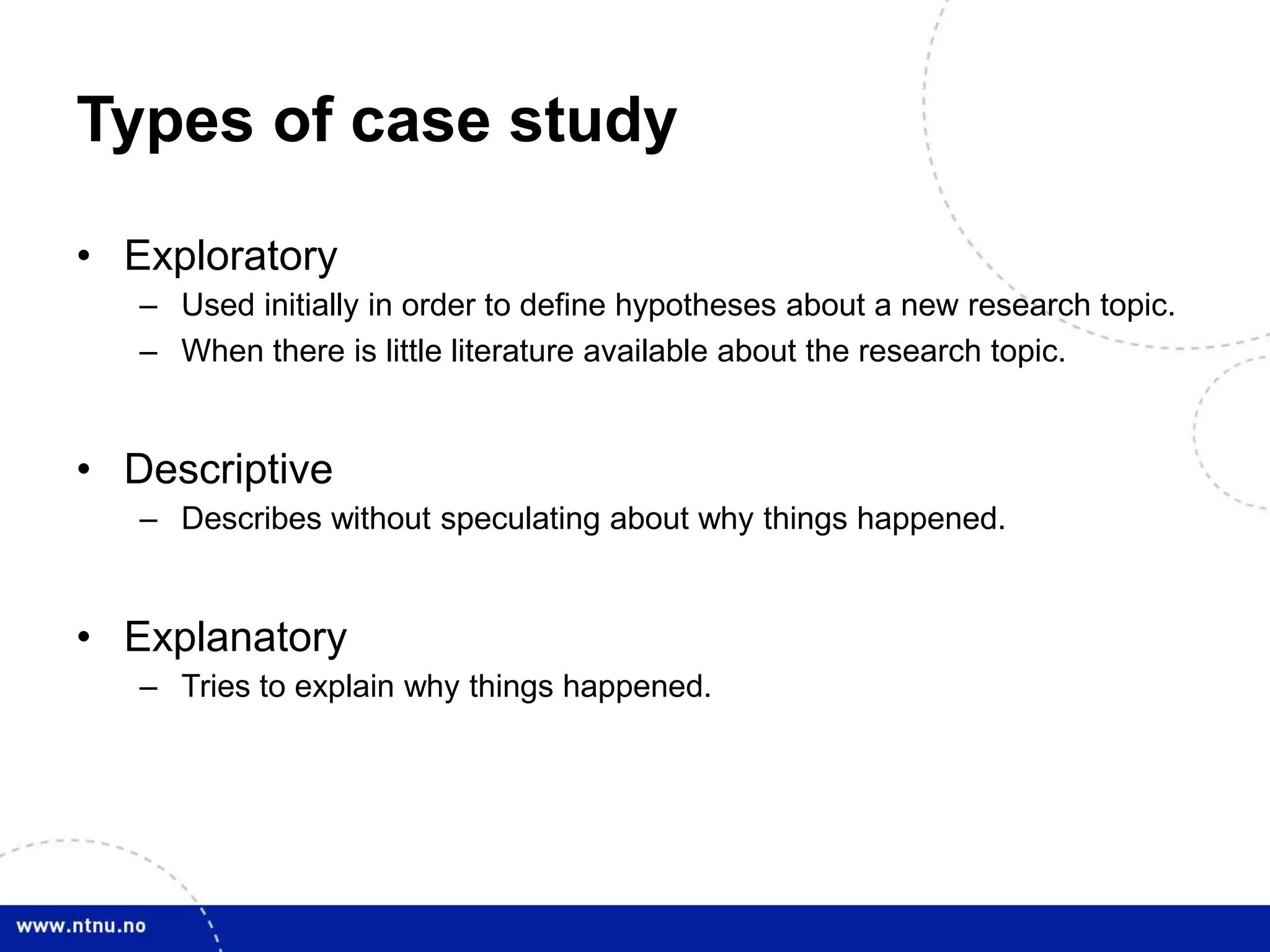 Types of case study

• Exploratory
– Used initially in order to define hypotheses about a new research topic.
– When there is little literature available about the research topic.

• Descriptive
– Describes without speculating about why things happened.

• Explanatory
– Tries to explain why things happened.

www.ntnu.no